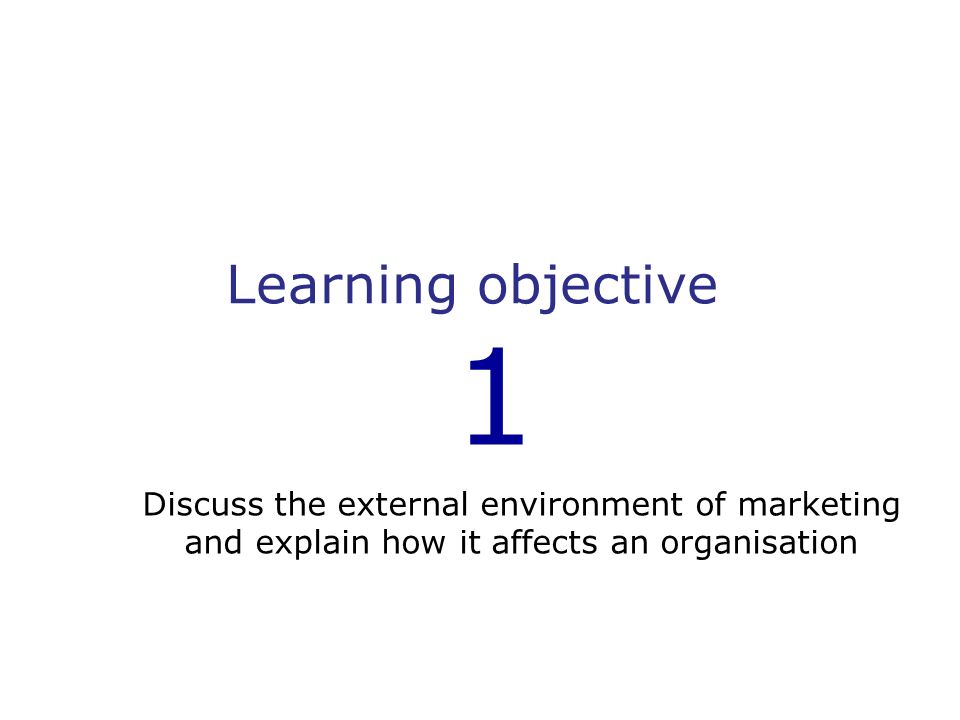 Learning objective

1

Discuss the external environment of marketing and explain how it affects an organisation